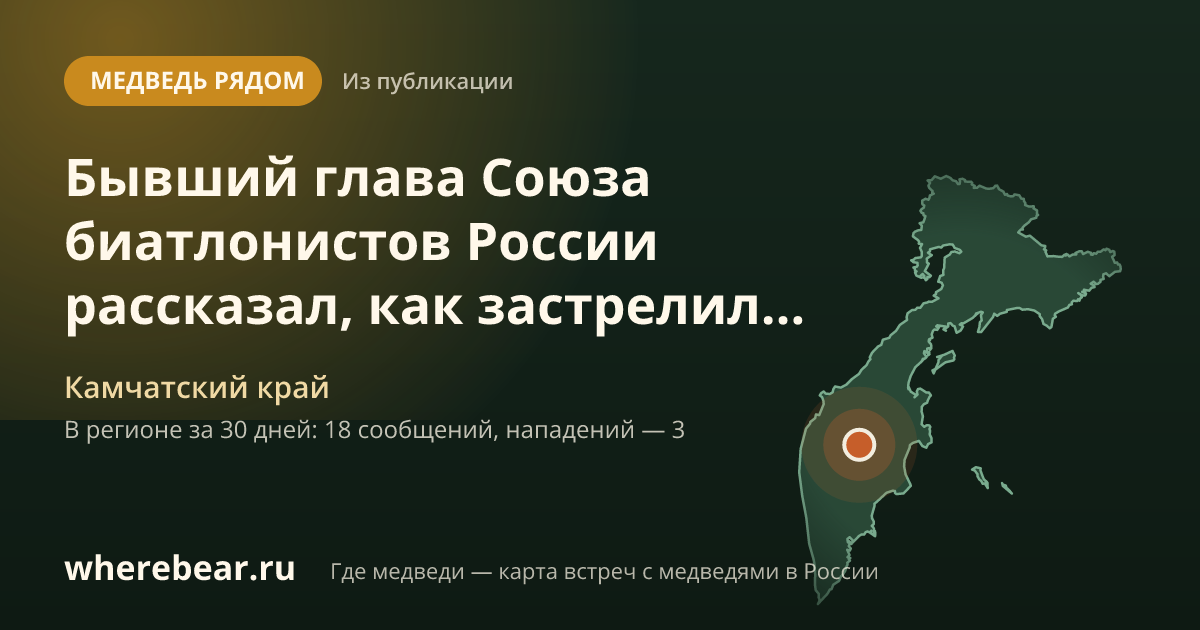 МЕДВЕДЬ РЯДОМ

Из публикации

Бывший глава Союза биатлонистов России рассказал, как застрелил...

Камчатский край

В регионе за 30 дней: 18 сообщений, нападений — 3

wherebear.ru

Где медведи — карта встреч с медведями в России